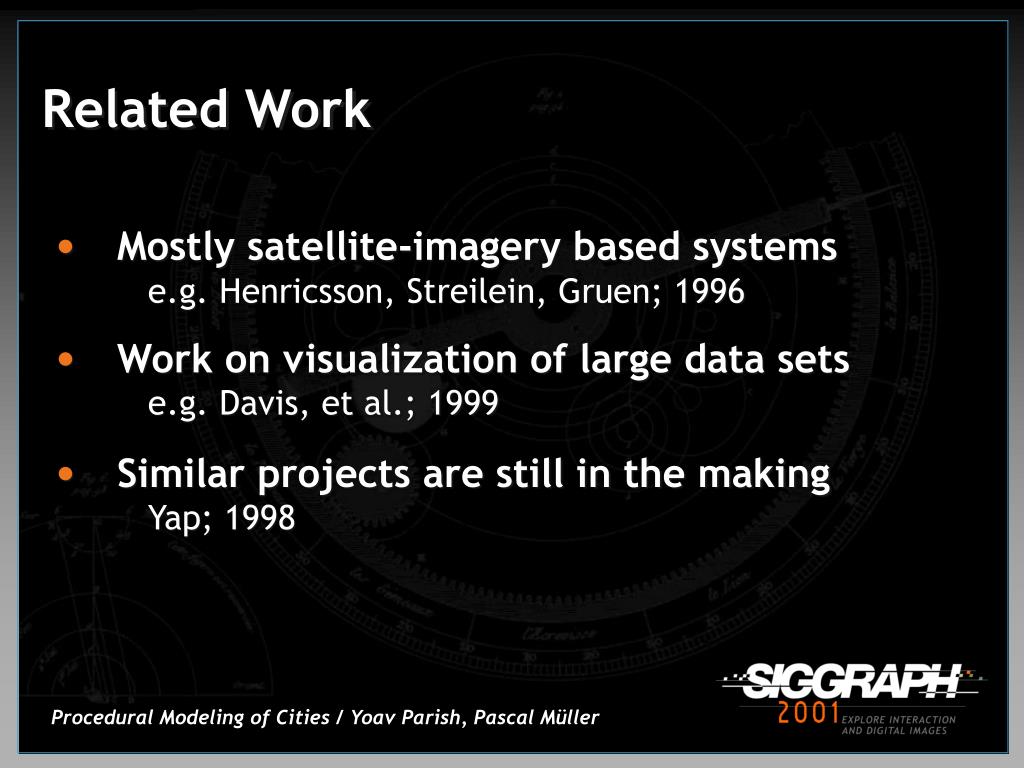 Related Work

• Mostly satellite-imagery based systems
e.g. Henricsson, Streilein, Gruen; 1996

• Work on visualization of large data sets
e.g. Davis, et al.; 1999

• Similar projects are still in the making
Yap; 1998

Procedural Modeling of Cities / Yoav Parish, Pascal Müller

SIGGRAPH 2001 EXPLORE INTERACTION AND DIGITAL IMAGES